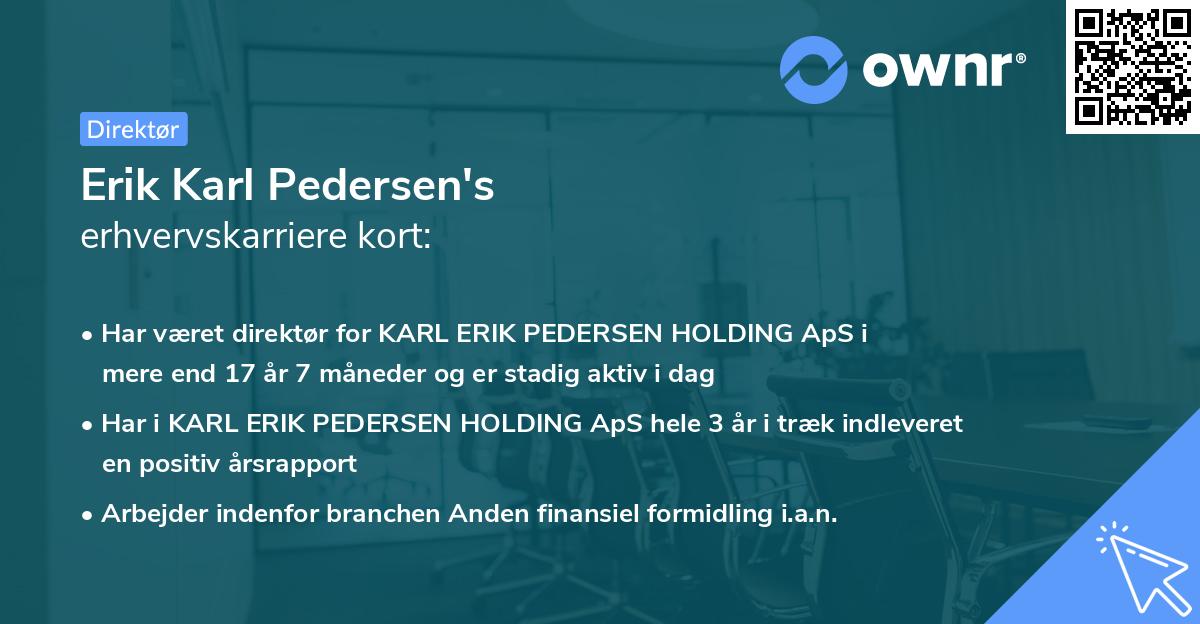 ownr®

Direktør

Erik Karl Pedersen's
erhvervskarriere kort:

• Har været direktør for KARL ERIK PEDERSEN HOLDING ApS i mere end 17 år 7 måneder og er stadig aktiv i dag

• Har i KARL ERIK PEDERSEN HOLDING ApS hele 3 år i træk indleveret en positiv årsrapport

• Arbejder indenfor branchen Anden finansiel formidling i.a.n.